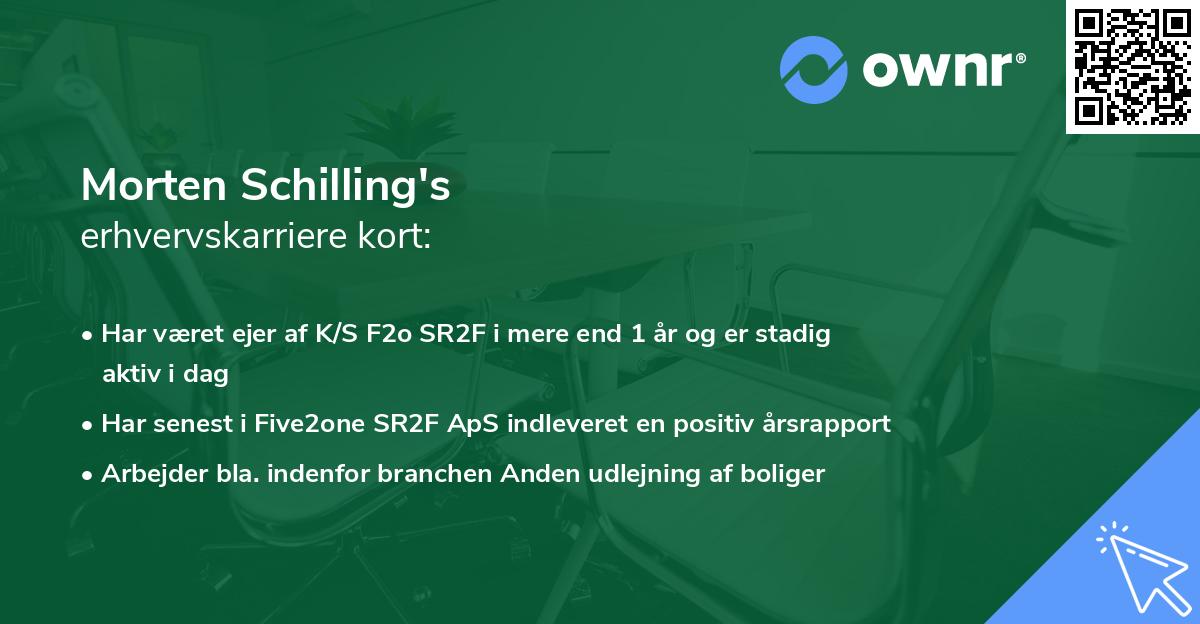 ownr®

Morten Schilling's
erhvervskarriere kort:

• Har været ejer af K/S F2o SR2F i mere end 1 år og er stadig aktiv i dag
• Har senest i Five2one SR2F ApS indleveret en positiv årsrapport
• Arbejder bla. indenfor branchen Anden udlejning af boliger